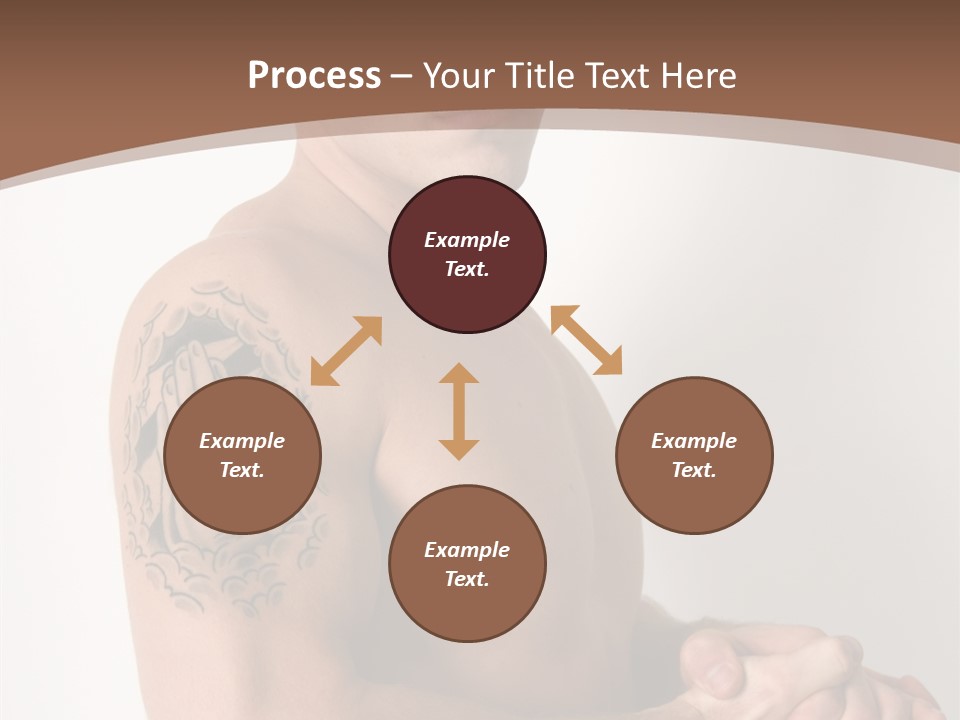 Process – Your Title Text Here

Example Text.

Example Text.

Example Text.

Example Text.